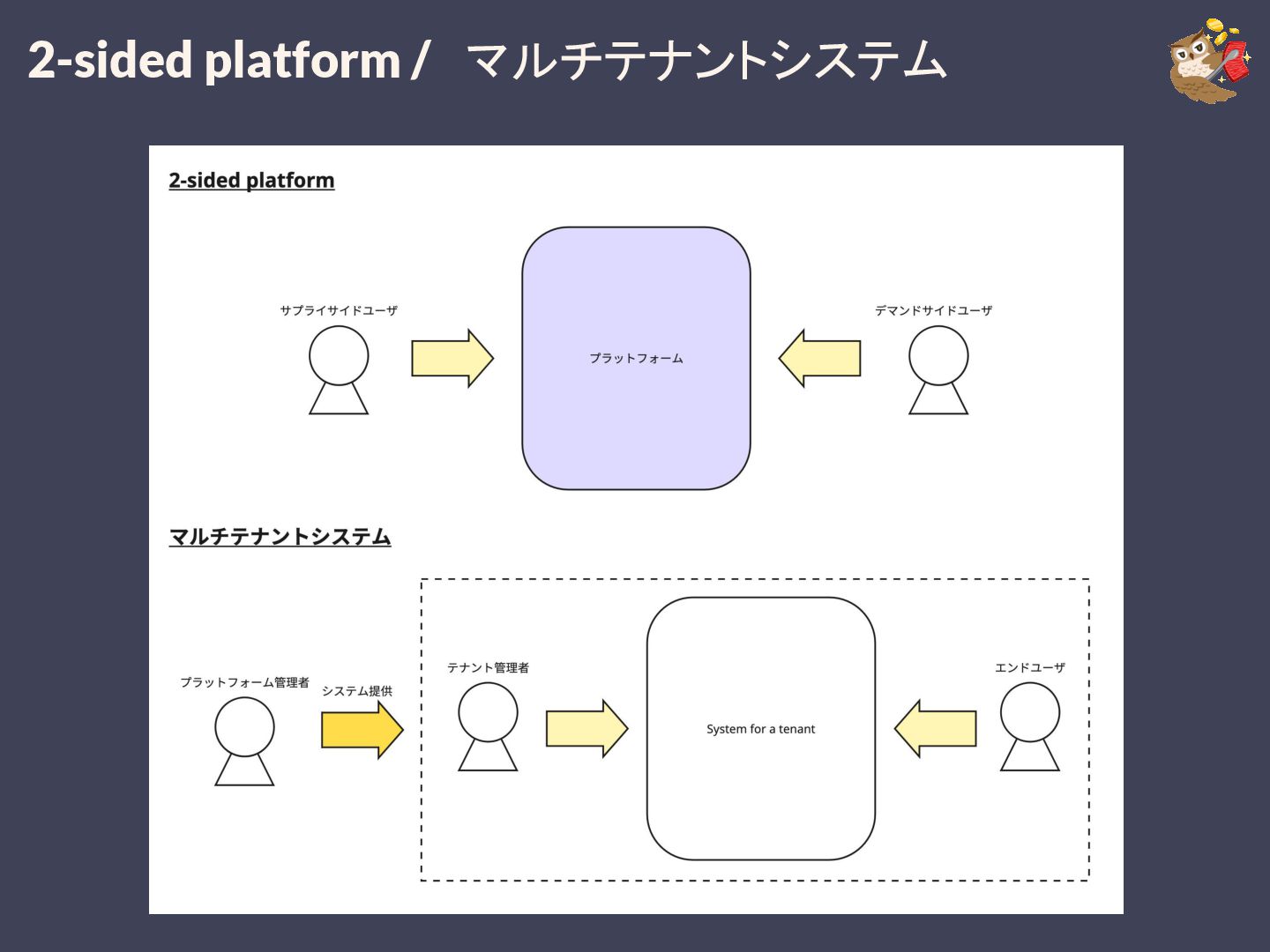 2-sided platform / マルチテナントシステム

2-sided platform

サプライサイドユーザ

プラットフォーム

デマンドサイドユーザ

マルチテナントシステム

プラットフォーム管理者

システム提供

テナント管理者

System for a tenant

エンドユーザ